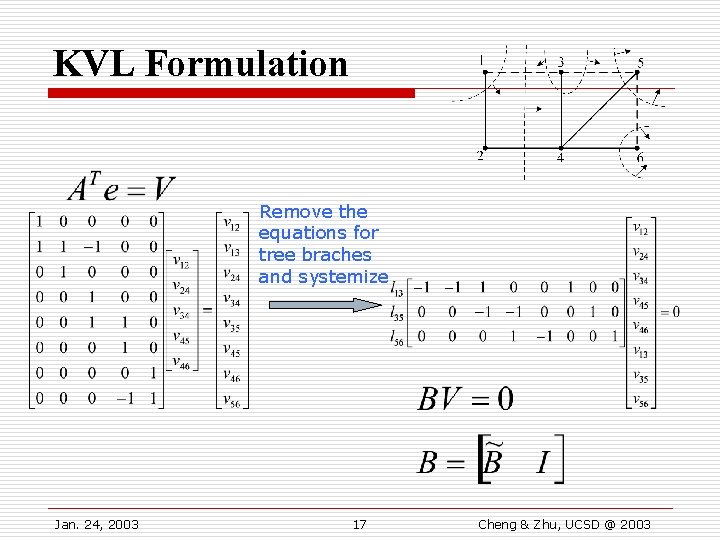 KVL Formulation

1 3 5
2 4 6

$A^T e = V$

$\begin{bmatrix} 1 & 0 & 0 & 0 & 0 \\ 1 & 1 & -1 & 0 & 0 \\ 0 & 1 & 0 & 0 & 0 \\ 0 & 0 & 1 & 0 & 0 \\ 0 & 0 & 1 & 1 & 0 \\ 0 & 0 & 0 & 1 & 0 \\ 0 & 0 & 0 & 0 & 1 \\ 0 & 0 & 0 & -1 & 1 \end{bmatrix} \begin{bmatrix} v_{12} \\ v_{24} \\ v_{34} \\ v_{45} \\ v_{46} \end{bmatrix} = \begin{bmatrix} v_{12} \\ v_{13} \\ v_{24} \\ v_{34} \\ v_{35} \\ v_{45} \\ v_{46} \\ v_{56} \end{bmatrix}$

Remove the equations for tree braches and systemize

$\begin{matrix} l_{13} \\ l_{35} \\ l_{56} \end{matrix} \begin{bmatrix} -1 & -1 & 1 & 0 & 0 & 1 & 0 & 0 \\ 0 & 0 & -1 & -1 & 0 & 0 & 1 & 0 \\ 0 & 0 & 0 & 1 & -1 & 0 & 0 & 1 \end{bmatrix} \begin{bmatrix} v_{12} \\ v_{24} \\ v_{34} \\ v_{45} \\ v_{46} \\ v_{13} \\ v_{35} \\ v_{56} \end{bmatrix} = 0$

$BV = 0$

$B = \begin{bmatrix} \widetilde{B} & I \end{bmatrix}$

Jan. 24, 2003 17 Cheng & Zhu, UCSD @ 2003